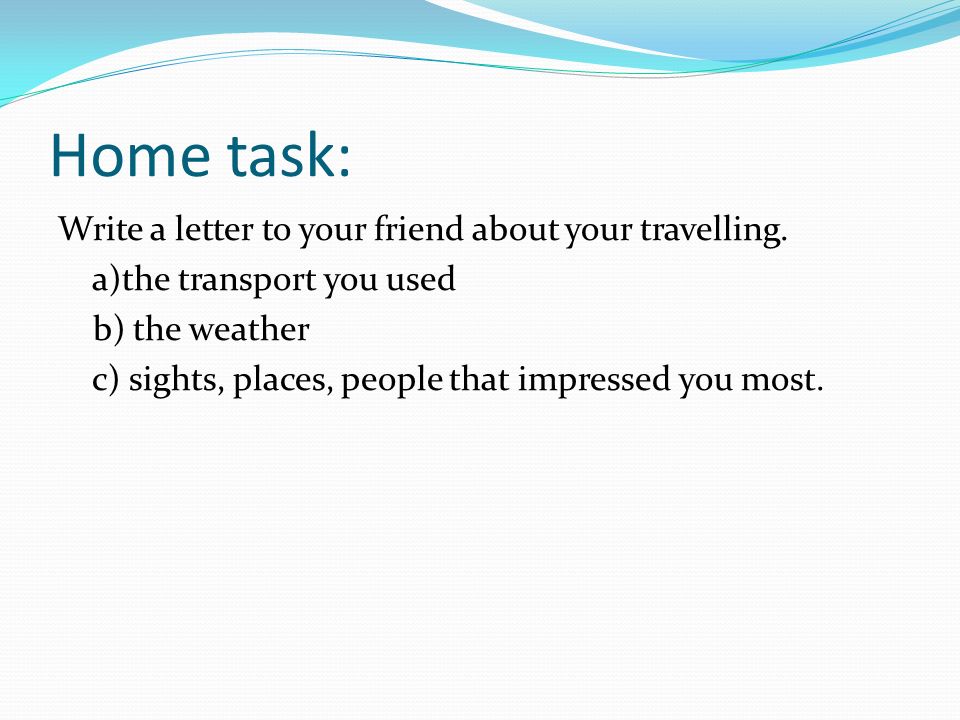 Home task:

Write a letter to your friend about your travelling.
a)the transport you used
b) the weather
c) sights, places, people that impressed you most.